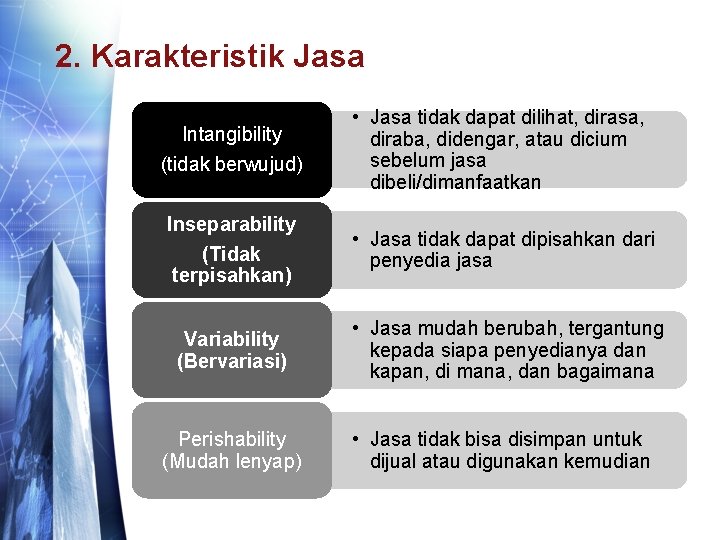 2. Karakteristik Jasa

Intangibility
(tidak berwujud)

• Jasa tidak dapat dilihat, dirasa, diraba, didengar, atau dicium sebelum jasa dibeli/dimanfaatkan

Inseparability
(Tidak terpisahkan)

• Jasa tidak dapat dipisahkan dari penyedia jasa

Variability
(Bervariasi)

• Jasa mudah berubah, tergantung kepada siapa penyedianya dan kapan, di mana, dan bagaimana

Perishability
(Mudah lenyap)

• Jasa tidak bisa disimpan untuk dijual atau digunakan kemudian